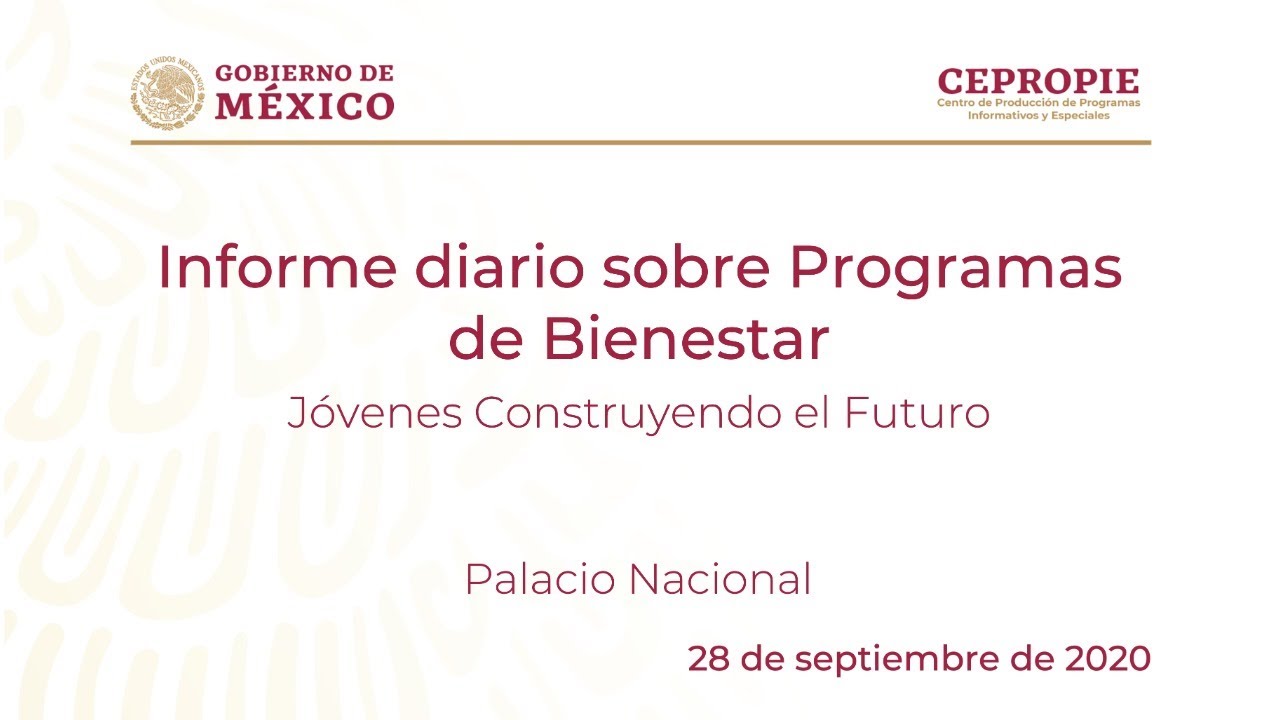 ESTADOS UNIDOS MEXICANOS
GOBIERNO DE
MÉXICO

CEPROPIE
Centro de Producción de Programas Informativos y Especiales

Informe diario sobre Programas de Bienestar

Jóvenes Construyendo el Futuro

Palacio Nacional

28 de septiembre de 2020